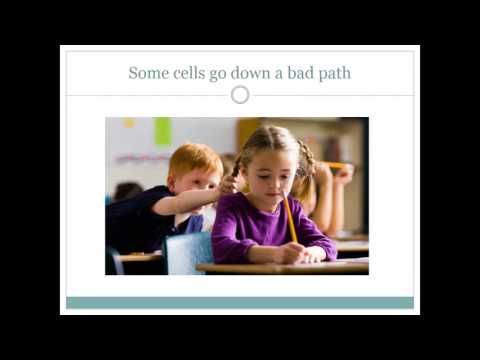 Some cells go down a bad path